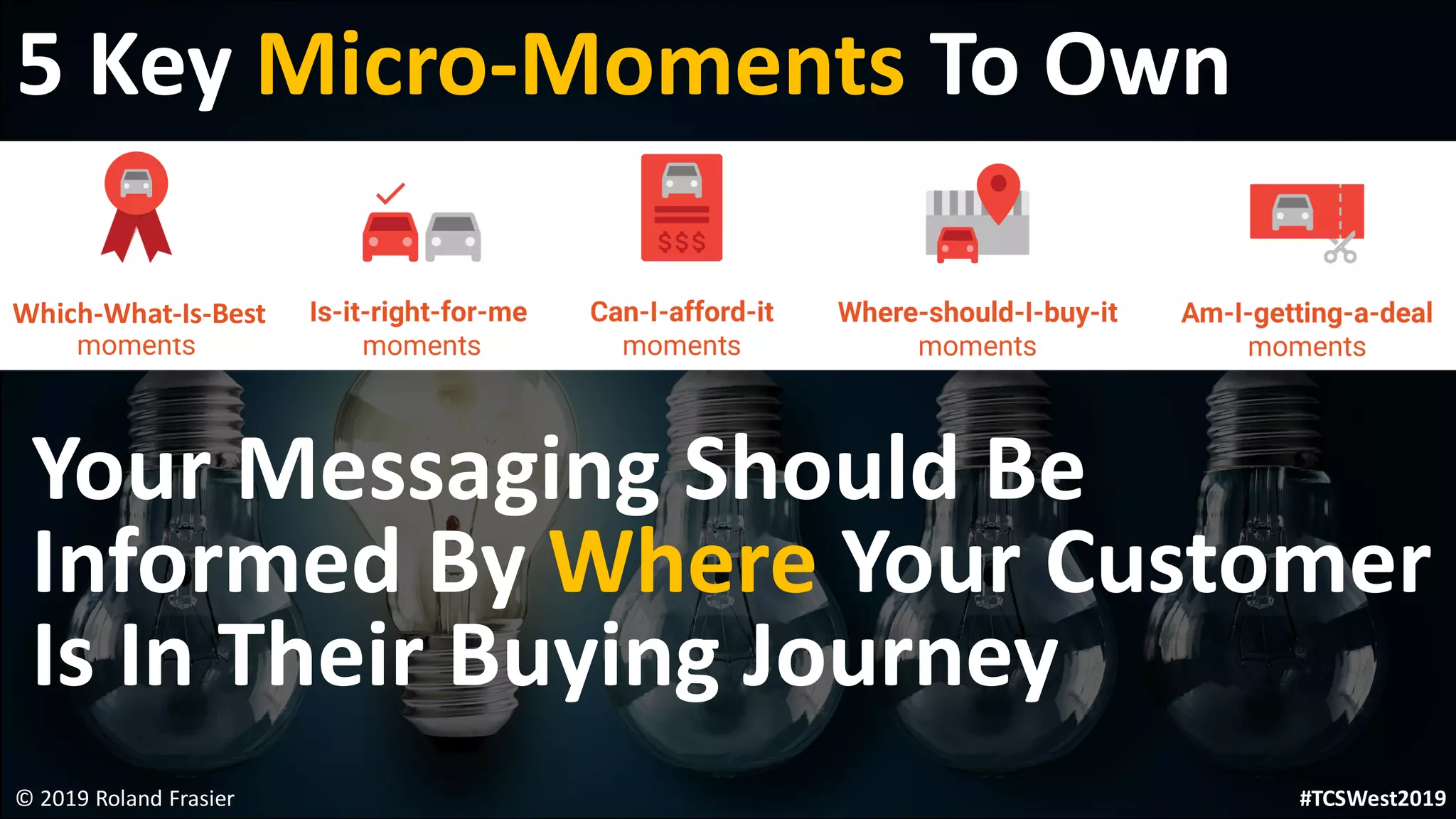 5 Key Micro-Moments To Own

$$$

Which-What-Is-Best moments

Is-it-right-for-me moments

Can-I-afford-it moments

Where-should-I-buy-it moments

Am-I-getting-a-deal moments

Your Messaging Should Be Informed By Where Your Customer Is In Their Buying Journey

© 2019 Roland Frasier

#TCSWest2019